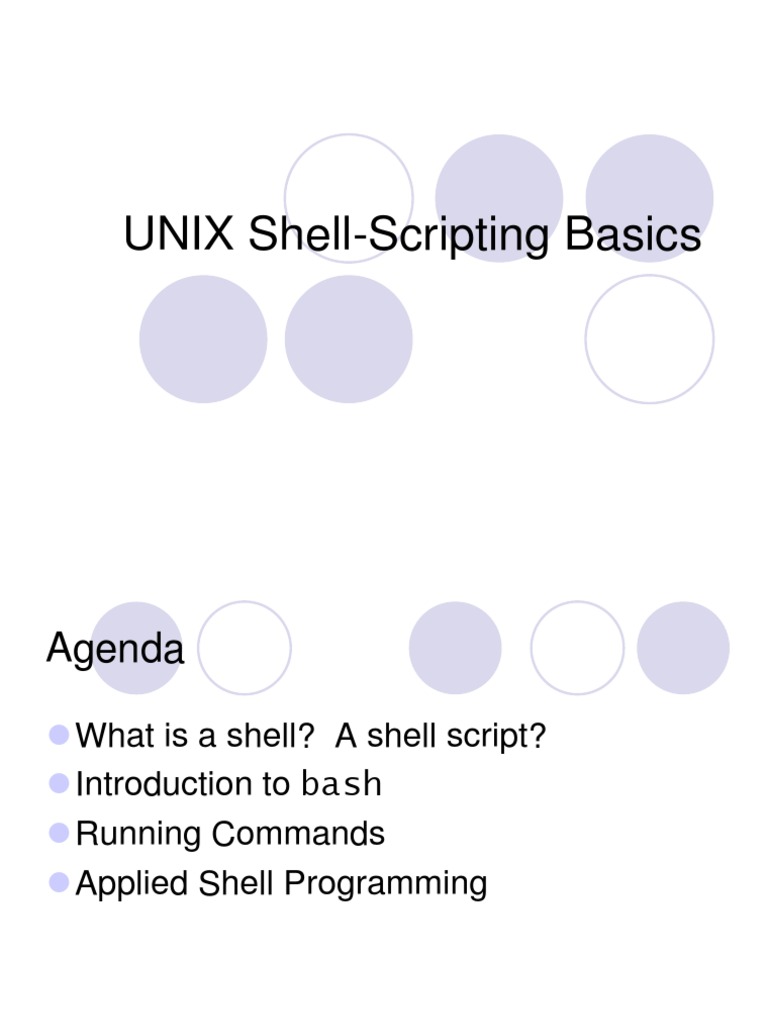 UNIX Shell-Scripting Basics

Agenda

What is a shell? A shell script?
Introduction to bash
Running Commands
Applied Shell Programming